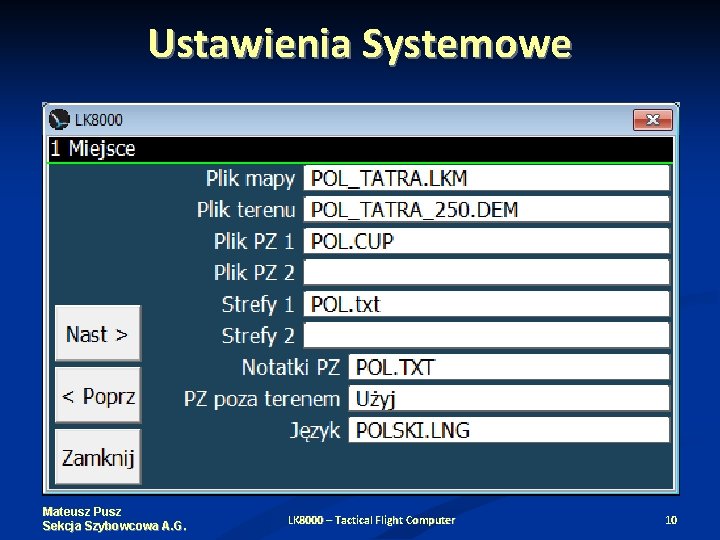 Ustawienia Systemowe

LK8000

1 Miejsce

Plik mapy POL_TATRA.LKM

Plik terenu POL_TATRA_250.DEM

Plik PZ 1 POL.CUP

Plik PZ 2

Strefy 1 POL.txt

Strefy 2

Notatki PZ POL.TXT

PZ poza terenem Użyj

Język POLSKI.LNG

Nast >

< Poprz

Zamknij

Mateusz Pusz
Sekcja Szybowcowa A.G.

LK8000 – Tactical Flight Computer

10